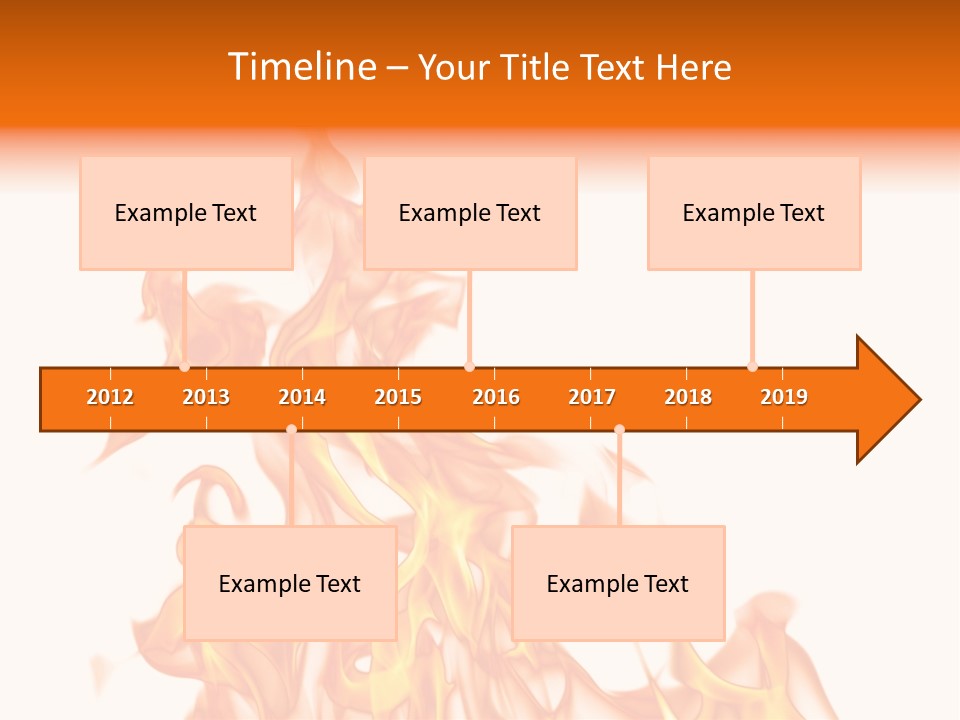 Timeline – Your Title Text Here

Example Text

Example Text

Example Text

2012 2013 2014 2015 2016 2017 2018 2019

Example Text

Example Text